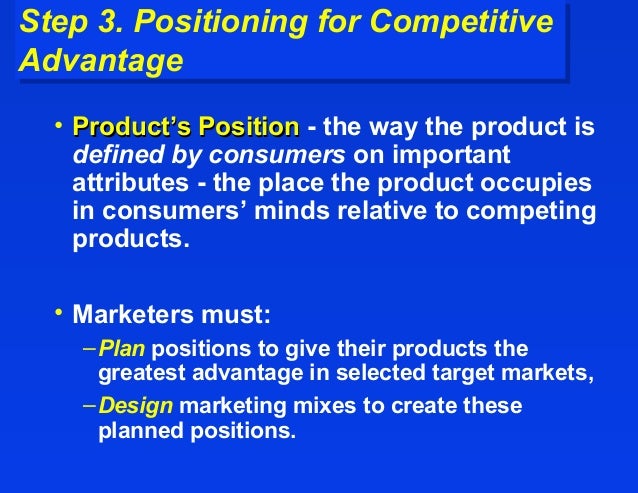 Step 3. Positioning for Competitive Advantage

• Product's Position - the way the product is defined by consumers on important attributes - the place the product occupies in consumers' minds relative to competing products.

• Marketers must:
– Plan positions to give their products the greatest advantage in selected target markets,
– Design marketing mixes to create these planned positions.